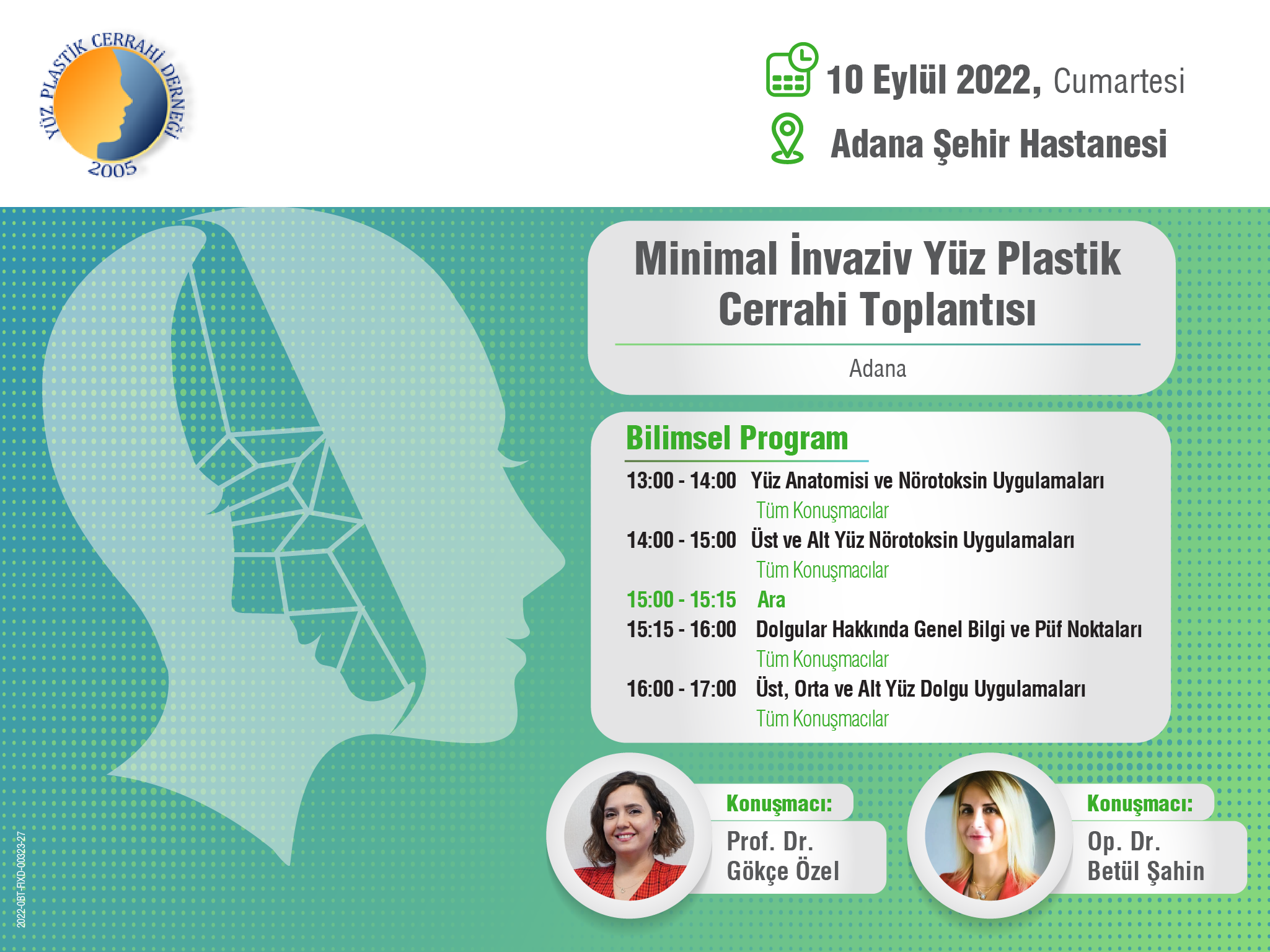 YÜZ PLASTİK CERRAHİ DERNEĞİ
2005

10 Eylül 2022, Cumartesi

Adana Şehir Hastanesi

Minimal İnvaziv Yüz Plastik Cerrahi Toplantısı

Adana

Bilimsel Program

13:00 - 14:00 Yüz Anatomisi ve Nörotoksin Uygulamaları
Tüm Konuşmacılar

14:00 - 15:00 Üst ve Alt Yüz Nörotoksin Uygulamaları
Tüm Konuşmacılar

15:00 - 15:15 Ara

15:15 - 16:00 Dolgular Hakkında Genel Bilgi ve Püf Noktaları
Tüm Konuşmacılar

16:00 - 17:00 Üst, Orta ve Alt Yüz Dolgu Uygulamaları
Tüm Konuşmacılar

Konuşmacı:
Prof. Dr.
Gökçe Özel

Konuşmacı:
Op. Dr.
Betül Şahin

2022-OBT-FIXD-00323-27